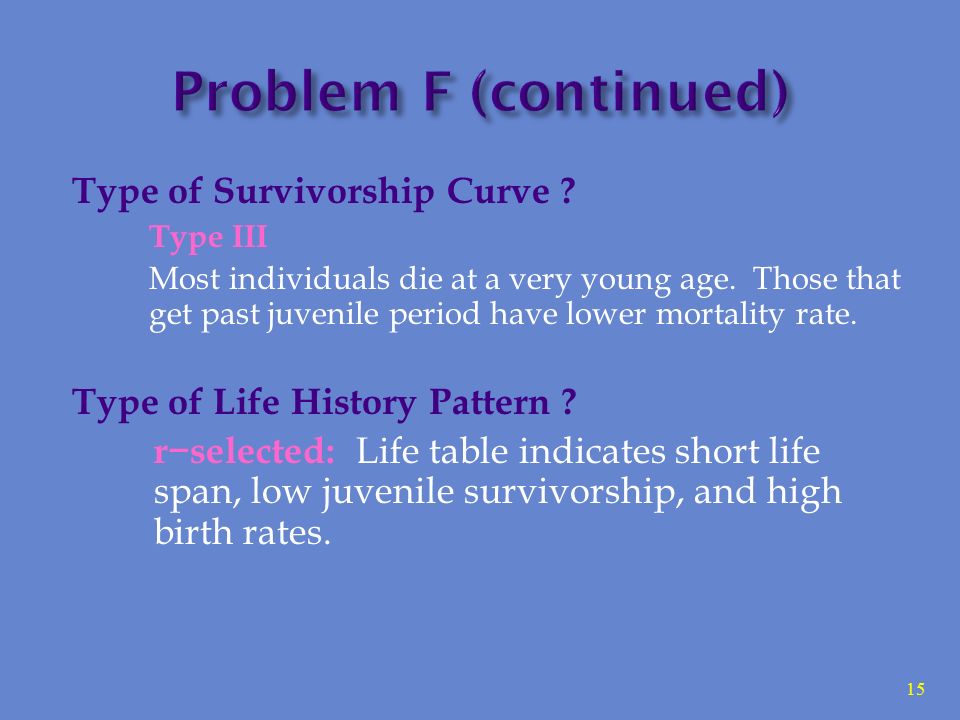 Problem F (continued)

Type of Survivorship Curve ?

Type III

Most individuals die at a very young age. Those that get past juvenile period have lower mortality rate.

Type of Life History Pattern ?

r−selected: Life table indicates short life span, low juvenile survivorship, and high birth rates.

15